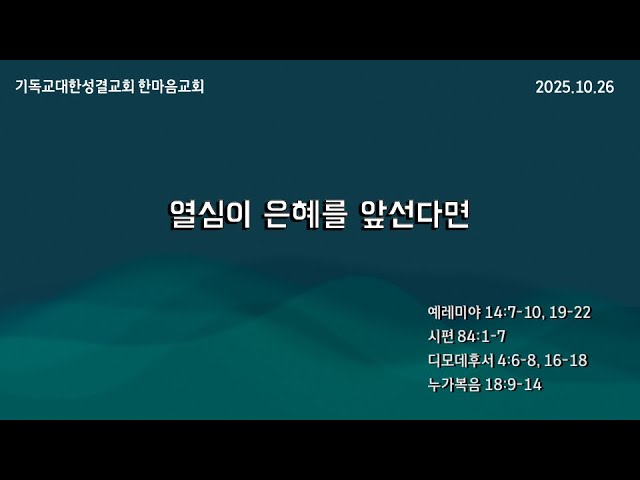 기독교대한성결교회 한마음교회

2025.10.26

열심이 은혜를 앞선다면

예레미야 14:7-10, 19-22
시편 84:1-7
디모데후서 4:6-8, 16-18
누가복음 18:9-14